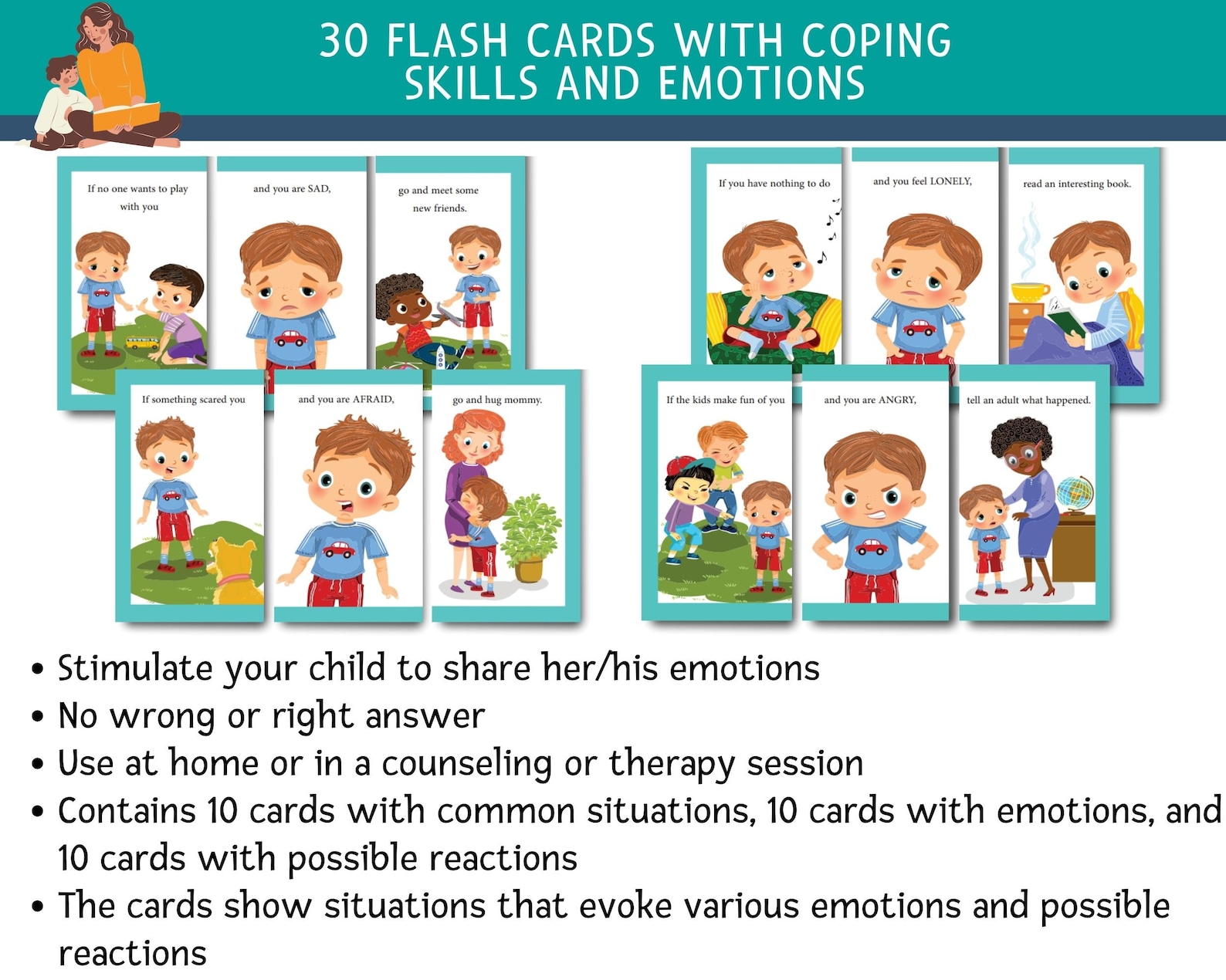 30 FLASH CARDS WITH COPING SKILLS AND EMOTIONS

If no one wants to play with you

and you are SAD,

go and meet some new friends.

If something scared you

and you are AFRAID,

go and hug mommy.

If you have nothing to do

and you feel LONELY,

read an interesting book.

If the kids make fun of you

and you are ANGRY,

tell an adult what happened.

• Stimulate your child to share her/his emotions
• No wrong or right answer
• Use at home or in a counseling or therapy session
• Contains 10 cards with common situations, 10 cards with emotions, and 10 cards with possible reactions
• The cards show situations that evoke various emotions and possible reactions